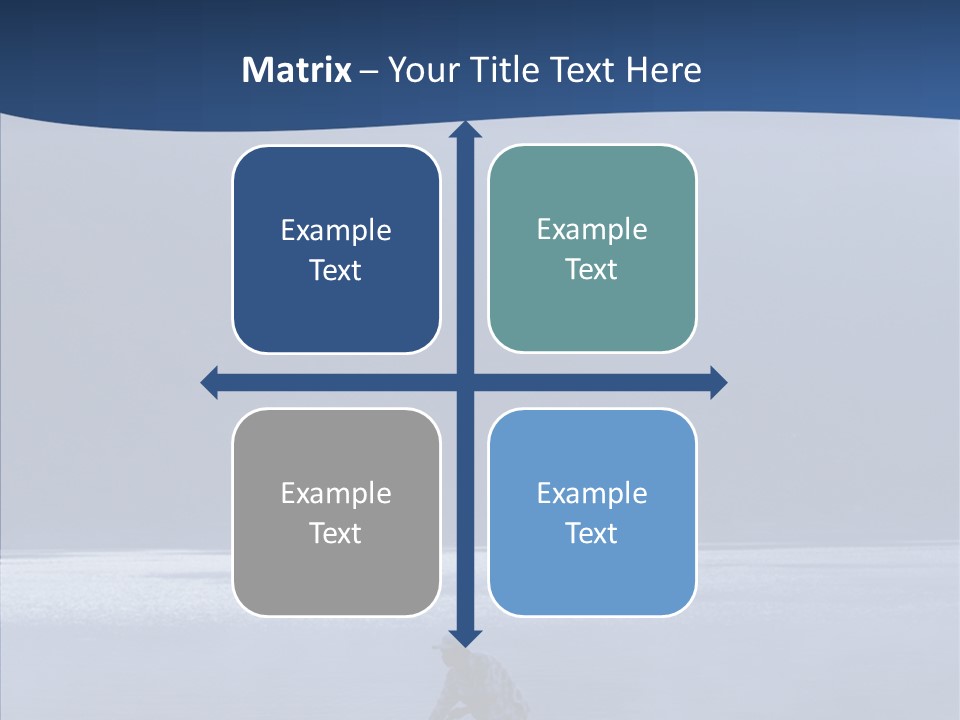 Matrix – Your Title Text Here

Example Text

Example Text

Example Text

Example Text